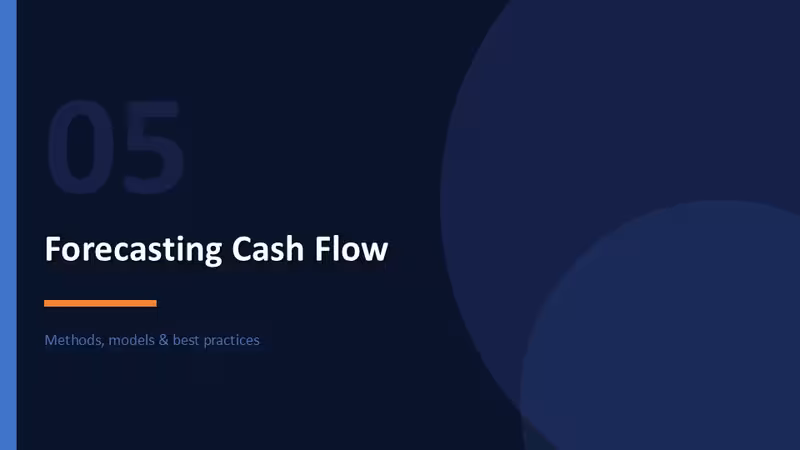 05

Forecasting Cash Flow

Methods, models & best practices